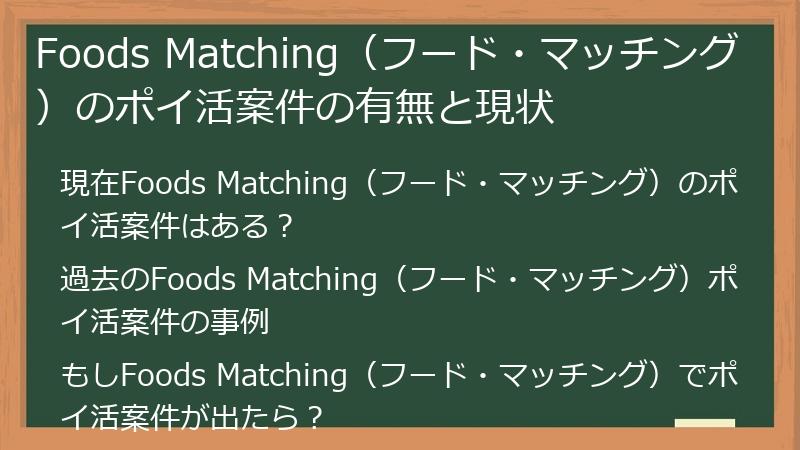 Foods Matching（フード・マッチング）のポイ活案件の有無と現状

現在Foods Matching（フード・マッチング）のポイ活案件はある？

過去のFoods Matching（フード・マッチング）ポイ活案件の事例

もしFoods Matching（フード・マッチング）でポイ活案件が出たら？